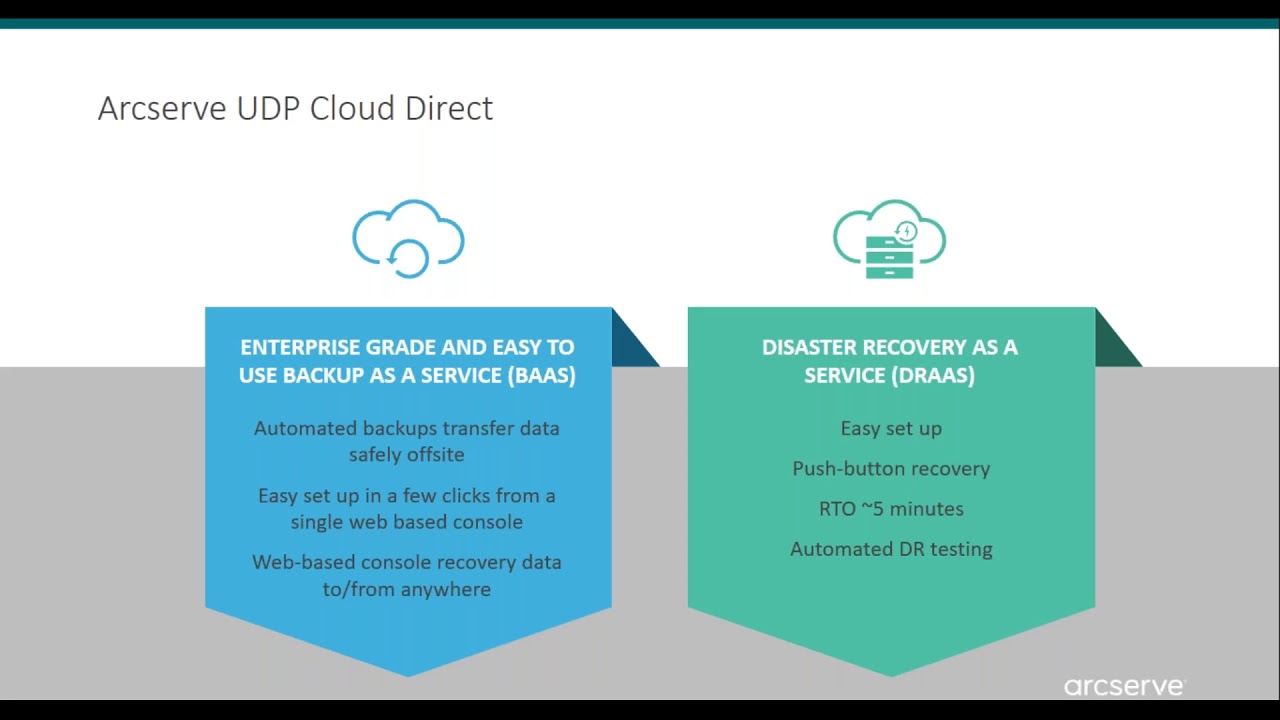 Arcserve UDP Cloud Direct

ENTERPRISE GRADE AND EASY TO USE BACKUP AS A SERVICE (BAAS)

Automated backups transfer data safely offsite

Easy set up in a few clicks from a single web based console

Web-based console recovery data to/from anywhere

DISASTER RECOVERY AS A SERVICE (DRAAS)

Easy set up

Push-button recovery

RTO ~5 minutes

Automated DR testing

arcserve